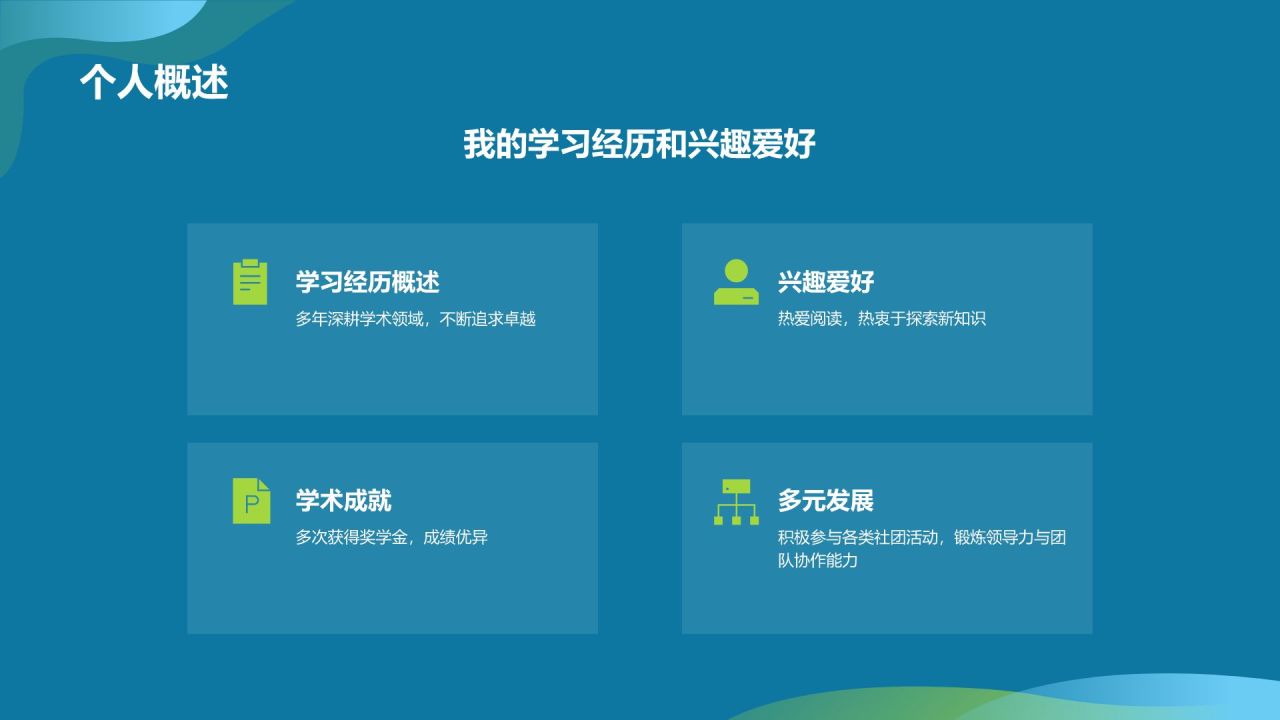 个人概述

我的学习经历和兴趣爱好

学习经历概述
多年深耕学术领域，不断追求卓越

兴趣爱好
热爱阅读，热衷于探索新知识

P
学术成就
多次获得奖学金，成绩优异

多元发展
积极参与各类社团活动，锻炼领导力与团队协作能力